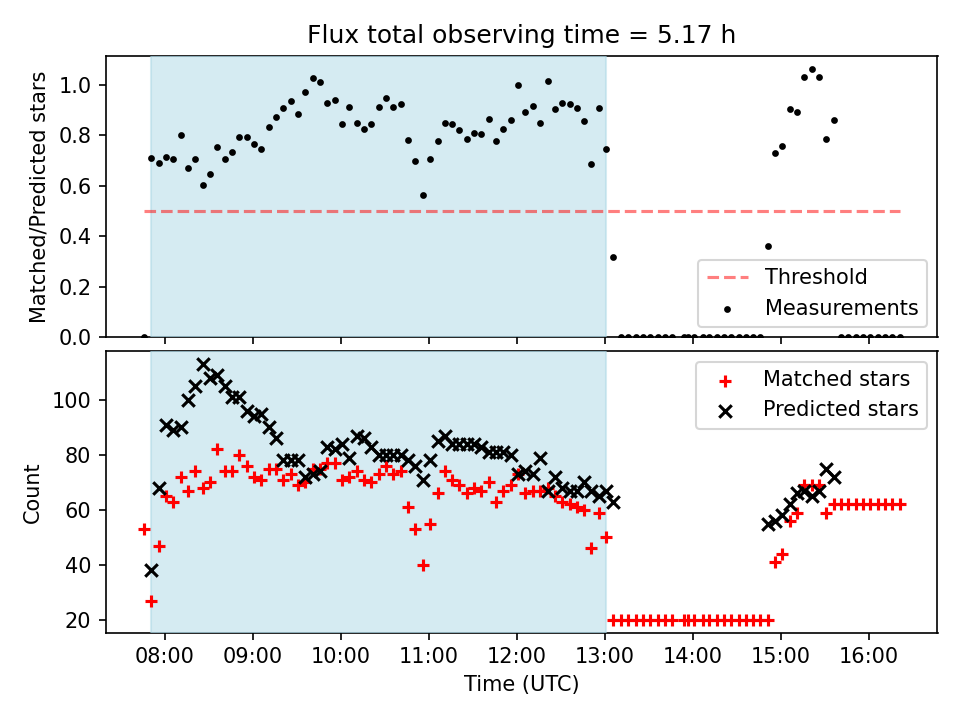 Flux total observing time = 5.17 h

Matched/Predicted stars

1.0
0.8
0.6
0.4
0.2
0.0

Threshold
Measurements

Count

100
80
60
40
20

Matched stars
Predicted stars

08:00 09:00 10:00 11:00 12:00 13:00 14:00 15:00 16:00
Time (UTC)